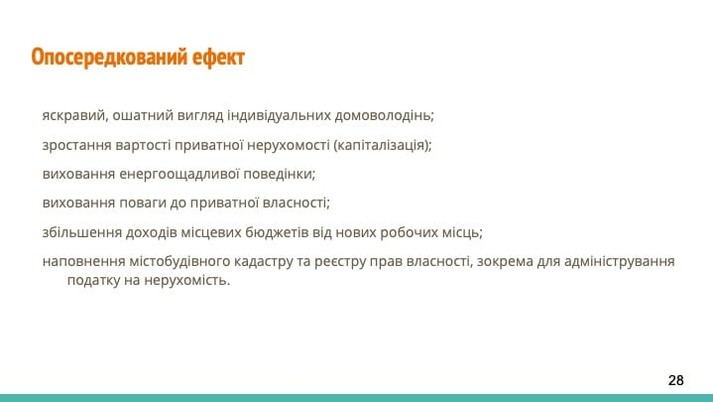 Опосередкований ефект

яскравий, ошатний вигляд індивідуальних домоволодінь;

зростання вартості приватної нерухомості (капіталізація);

виховання енергоощадливої поведінки;

виховання поваги до приватної власності;

збільшення доходів місцевих бюджетів від нових робочих місць;

наповнення містобудівного кадастру та реєстру прав власності, зокрема для адміністрування податку на нерухомість.

28